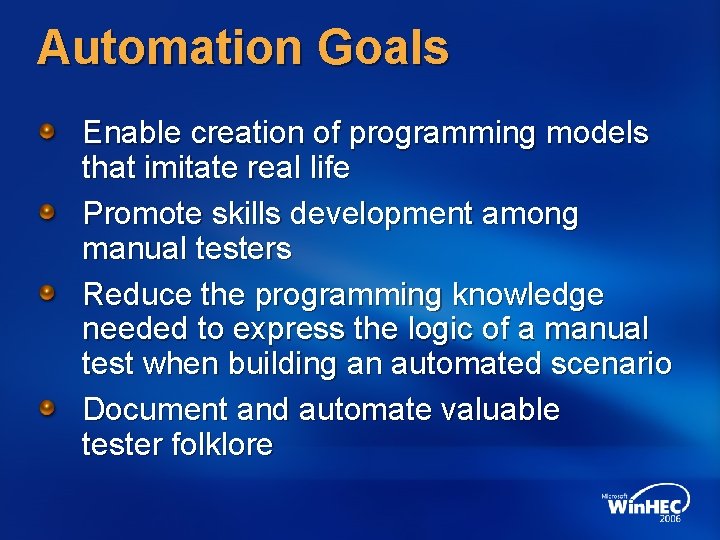 Automation Goals

Enable creation of programming models that imitate real life

Promote skills development among manual testers

Reduce the programming knowledge needed to express the logic of a manual test when building an automated scenario

Document and automate valuable tester folklore

Microsoft WinHEC 2006